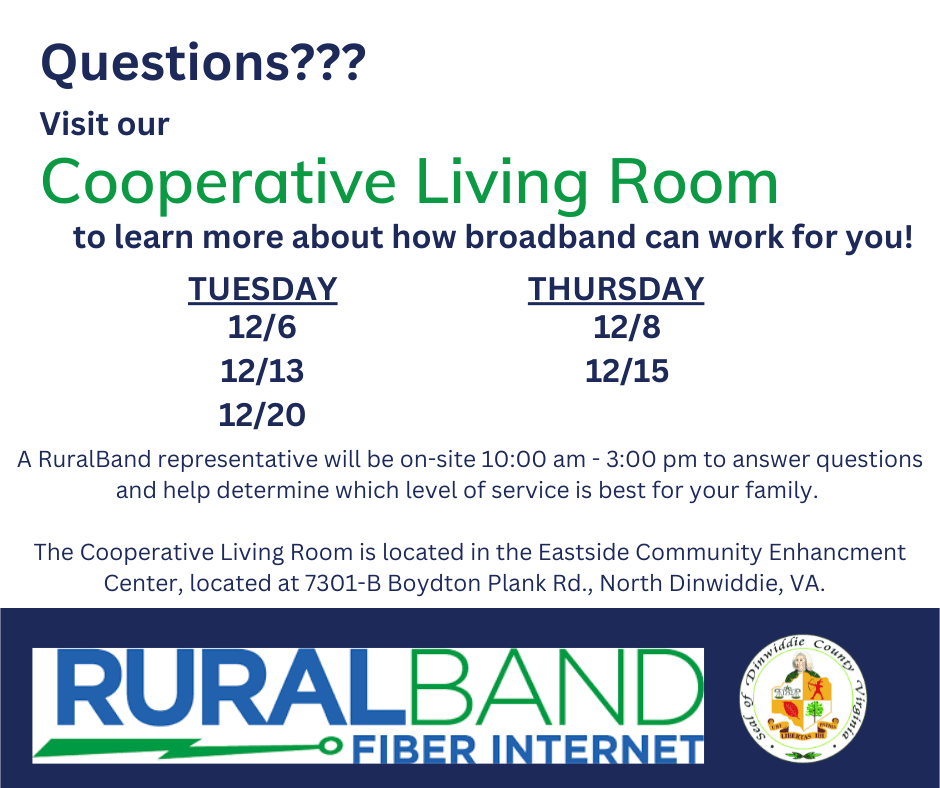 Questions???

Visit our

Cooperative Living Room

to learn more about how broadband can work for you!

TUESDAY
12/6
12/13
12/20

THURSDAY
12/8
12/15

A RuralBand representative will be on-site 10:00 am - 3:00 pm to answer questions and help determine which level of service is best for your family.

The Cooperative Living Room is located in the Eastside Community Enhancment Center, located at 7301-B Boydton Plank Rd., North Dinwiddie, VA.

RURALBAND
FIBER INTERNET

Seal of Dinwiddie County Virginia
LIBERTAS